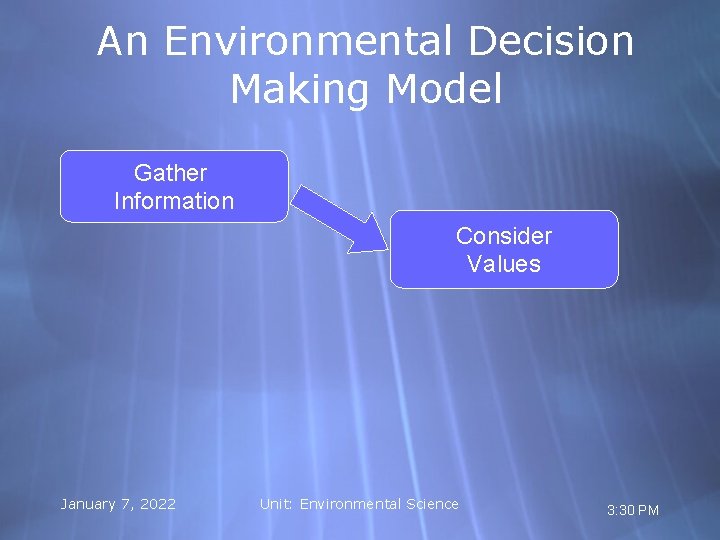 An Environmental Decision Making Model

Gather Information

Consider Values

January 7, 2022

Unit: Environmental Science

3:30 PM